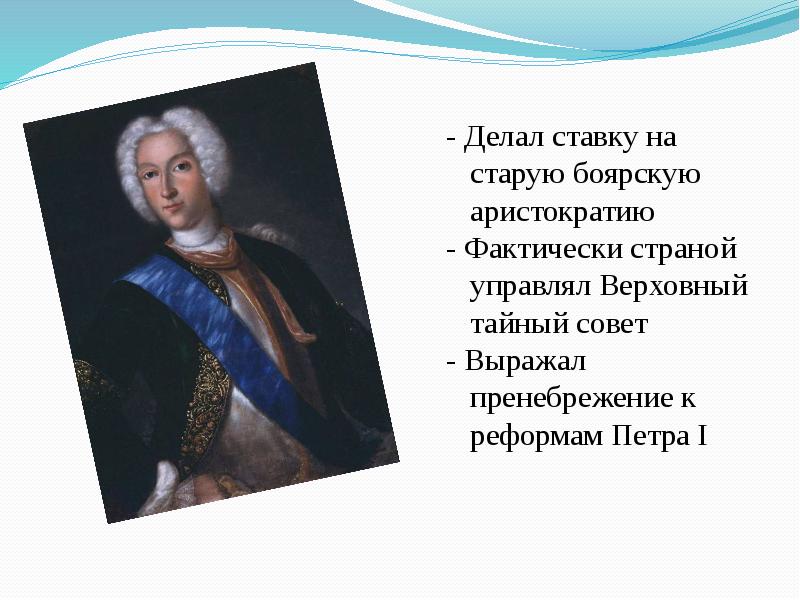 - Делал ставку на старую боярскую аристократию
- Фактически страной управлял Верховный тайный совет
- Выражал пренебрежение к реформам Петра I